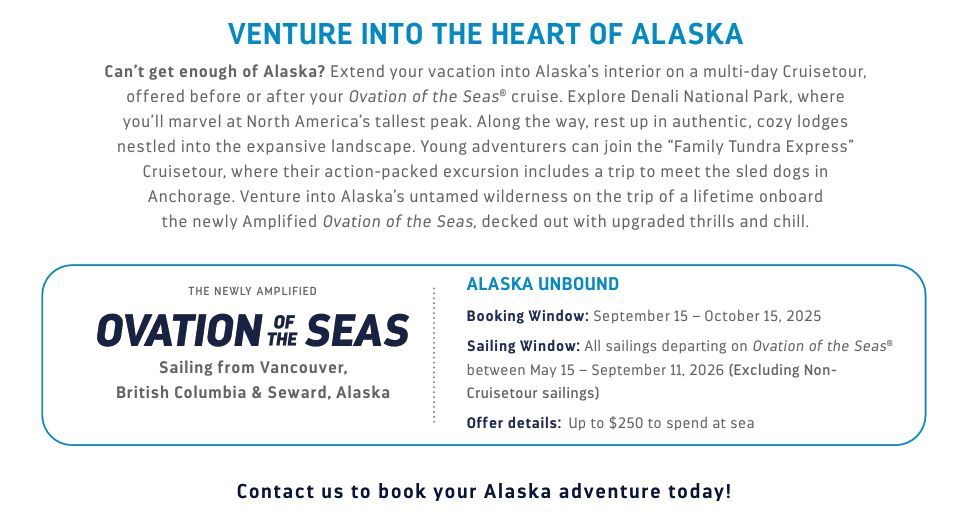 VENTURE INTO THE HEART OF ALASKA

Can't get enough of Alaska? Extend your vacation into Alaska's interior on a multi-day Cruisetour, offered before or after your Ovation of the Seas® cruise. Explore Denali National Park, where you'll marvel at North America's tallest peak. Along the way, rest up in authentic, cozy lodges nestled into the expansive landscape. Young adventurers can join the "Family Tundra Express" Cruisetour, where their action-packed excursion includes a trip to meet the sled dogs in Anchorage. Venture into Alaska's untamed wilderness on the trip of a lifetime onboard the newly Amplified Ovation of the Seas, decked out with upgraded thrills and chill.

THE NEWLY AMPLIFIED

OVATION OF THE SEAS

Sailing from Vancouver, British Columbia & Seward, Alaska

ALASKA UNBOUND

Booking Window: September 15 – October 15, 2025

Sailing Window: All sailings departing on Ovation of the Seas® between May 15 – September 11, 2026 (Excluding Non-Cruisetour sailings)

Offer details: Up to $250 to spend at sea

Contact us to book your Alaska adventure today!